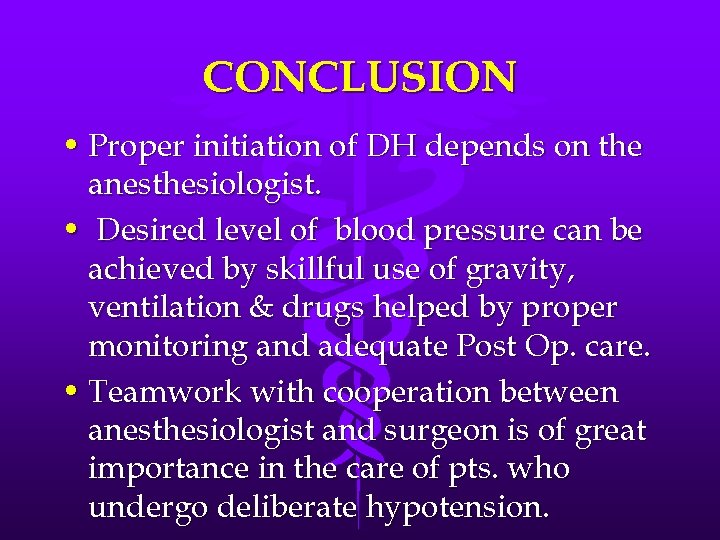 CONCLUSION

• Proper initiation of DH depends on the anesthesiologist.

• Desired level of blood pressure can be achieved by skillful use of gravity, ventilation & drugs helped by proper monitoring and adequate Post Op. care.

• Teamwork with cooperation between anesthesiologist and surgeon is of great importance in the care of pts. who undergo deliberate hypotension.